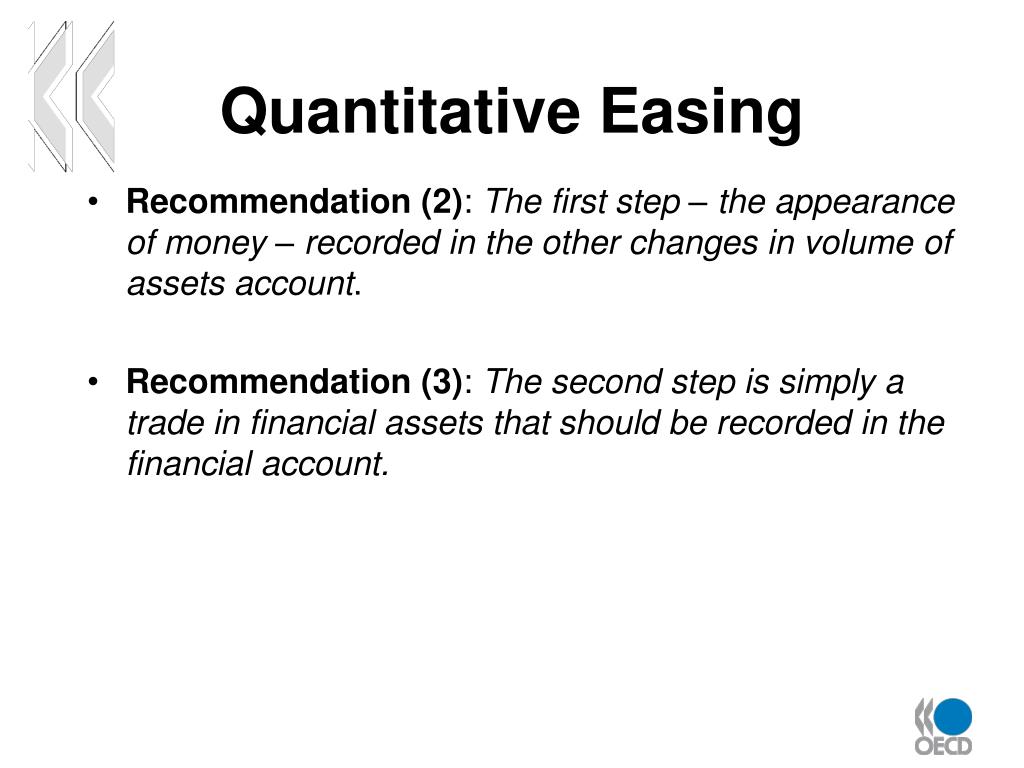 Quantitative Easing

• Recommendation (2): The first step – the appearance of money – recorded in the other changes in volume of assets account.

• Recommendation (3): The second step is simply a trade in financial assets that should be recorded in the financial account.

OECD